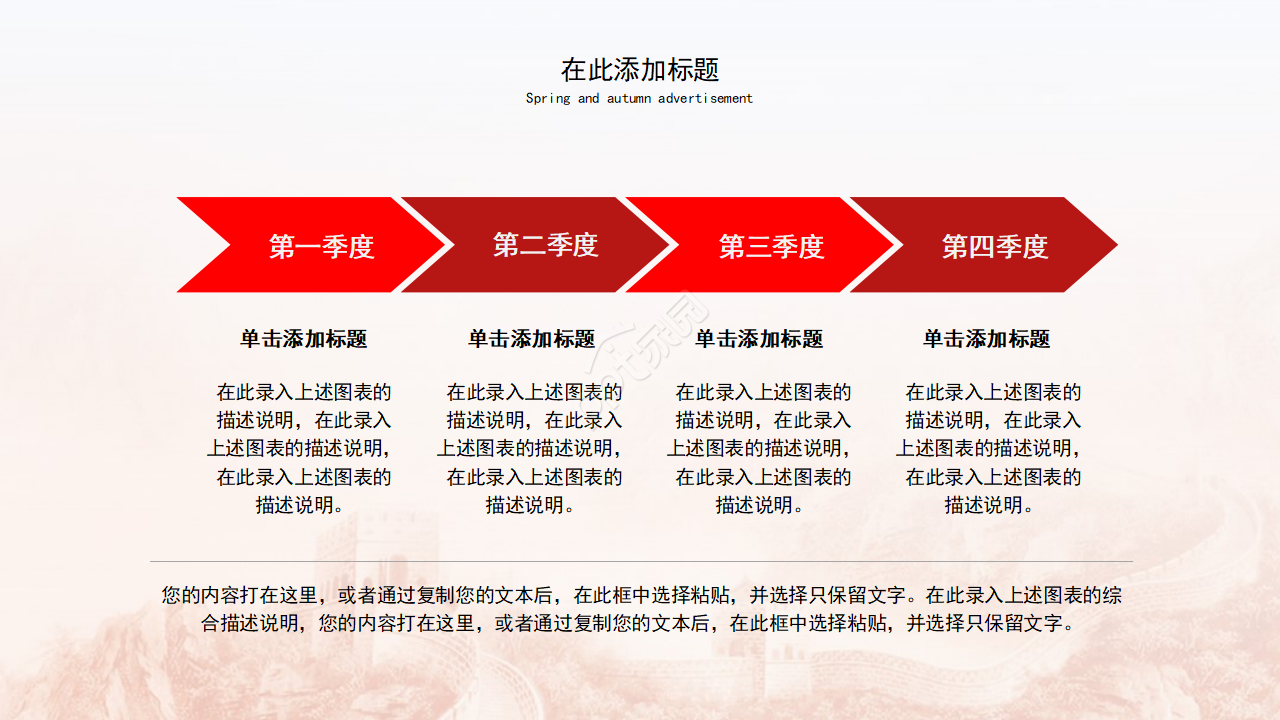 在此添加标题
Spring and autumn advertisement

第一季度

第二季度

第三季度

第四季度

单击添加标题

在此录入上述图表的描述说明，在此录入上述图表的描述说明，在此录入上述图表的描述说明。

单击添加标题

在此录入上述图表的描述说明，在此录入上述图表的描述说明，在此录入上述图表的描述说明。

单击添加标题

在此录入上述图表的描述说明，在此录入上述图表的描述说明，在此录入上述图表的描述说明。

单击添加标题

在此录入上述图表的描述说明，在此录入上述图表的描述说明，在此录入上述图表的描述说明。

您的内容打在这里，或者通过复制您的文本后，在此框中选择粘贴，并选择只保留文字。在此录入上述图表的综合描述说明，您的内容打在这里，或者通过复制您的文本后，在此框中选择粘贴，并选择只保留文字。